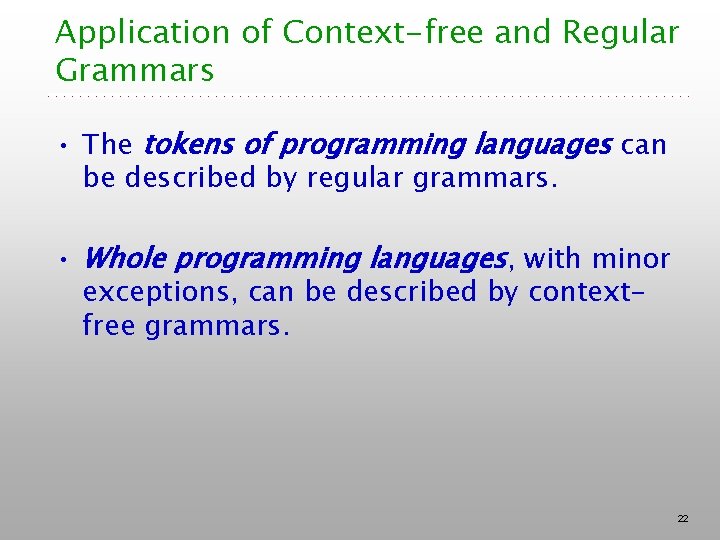 Application of Context-free and Regular Grammars

• The tokens of programming languages can be described by regular grammars.

• Whole programming languages, with minor exceptions, can be described by context-free grammars.

22